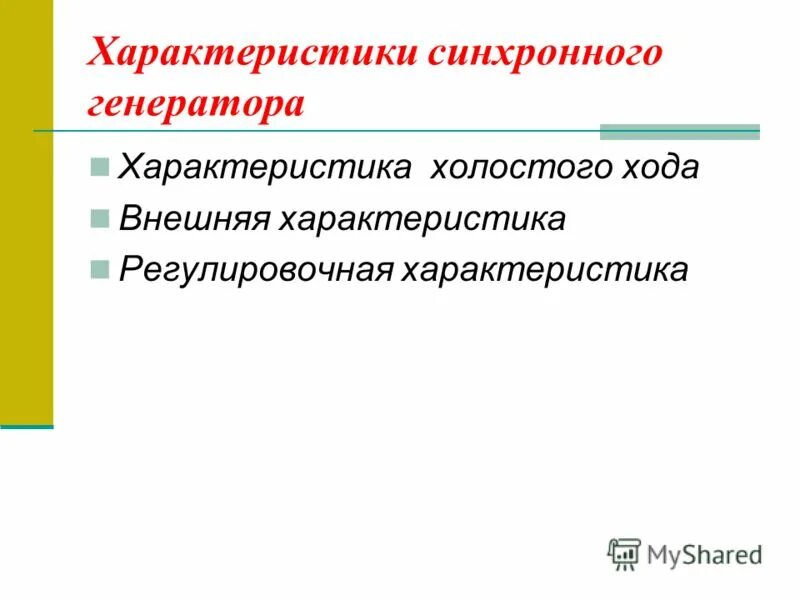 Характеристики синхронного генератора

Характеристика  холостого хода
Внешняя характеристика
Регулировочная характеристика

MyShared